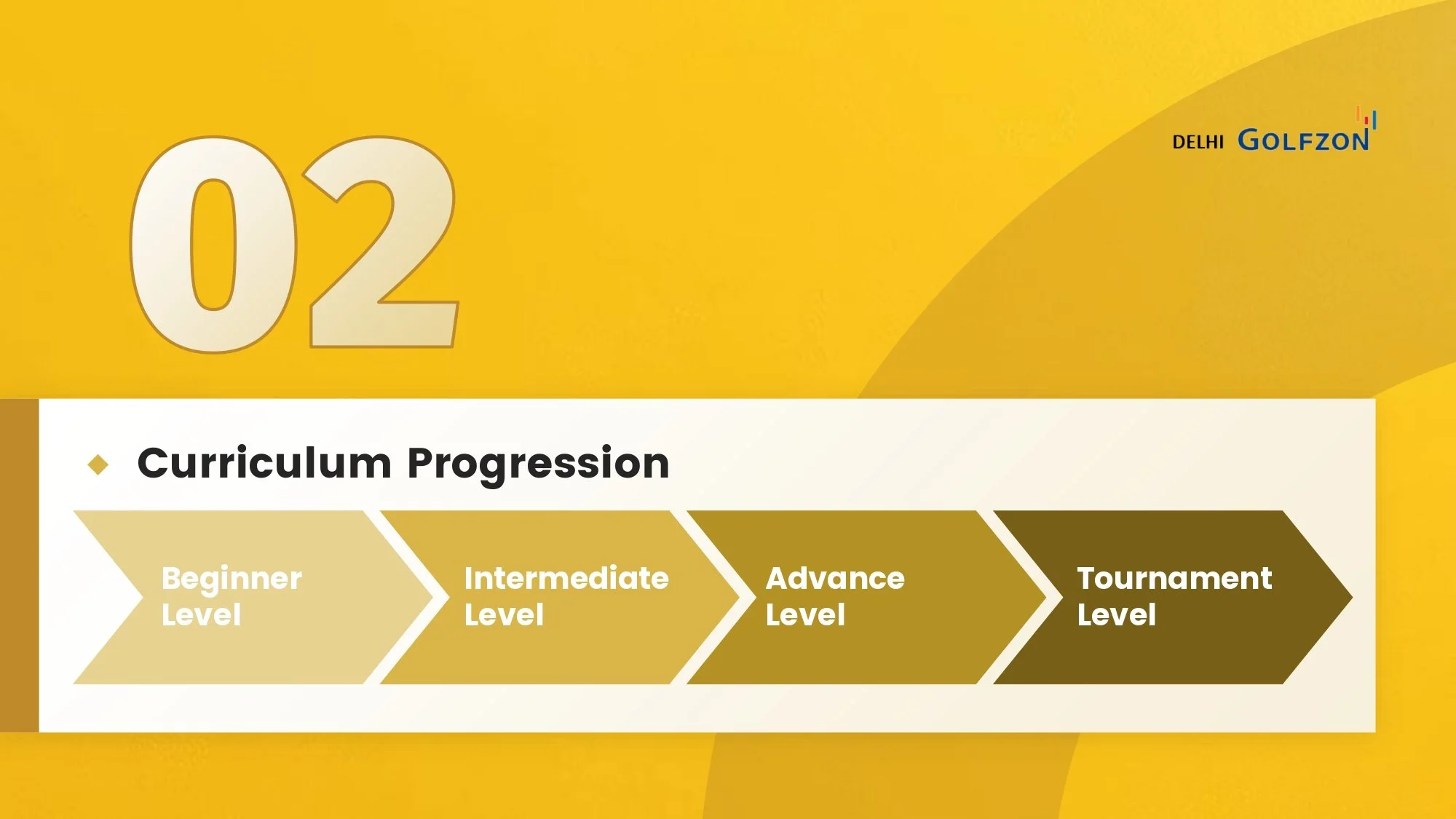 02

DELHI GOLFZON

Curriculum Progression

Beginner Level

Intermediate Level

Advance Level

Tournament Level